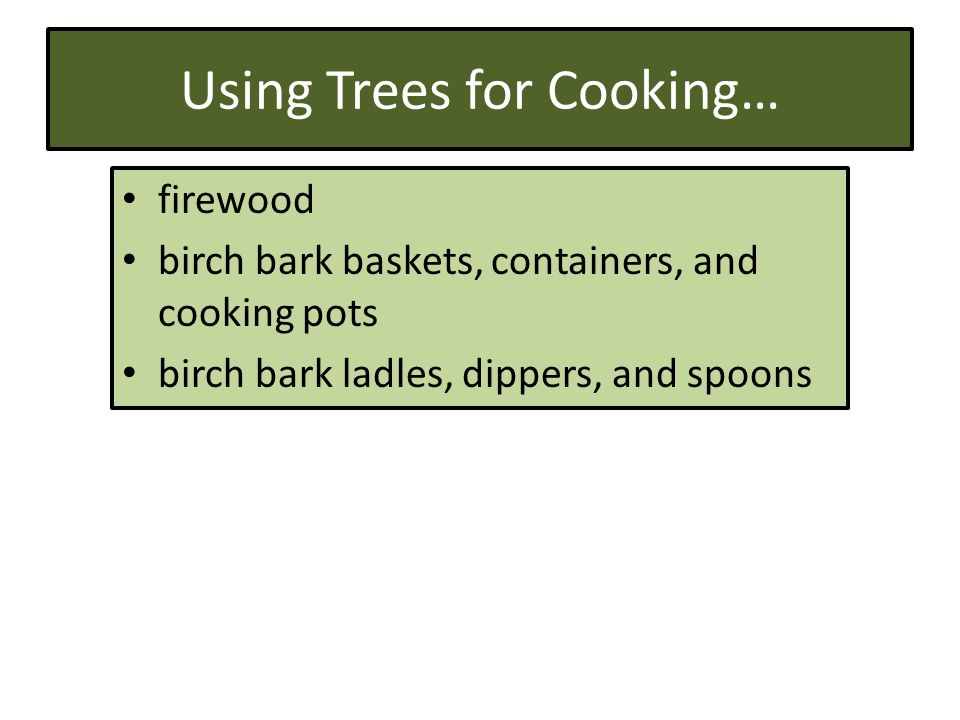 Using Trees for Cooking…

• firewood
• birch bark baskets, containers, and cooking pots
• birch bark ladles, dippers, and spoons